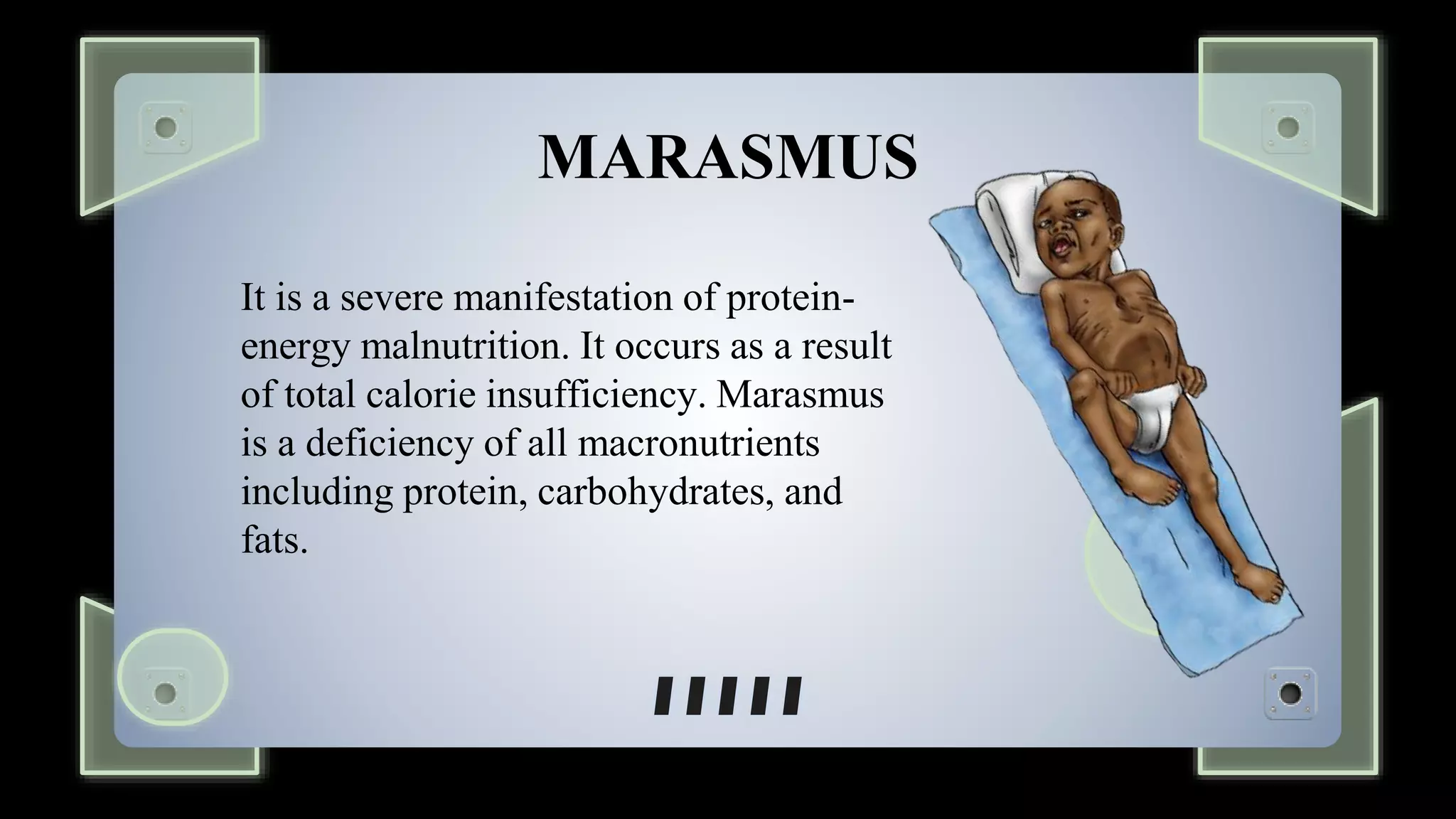 MARASMUS

It is a severe manifestation of protein-energy malnutrition. It occurs as a result of total calorie insufficiency. Marasmus is a deficiency of all macronutrients including protein, carbohydrates, and fats.